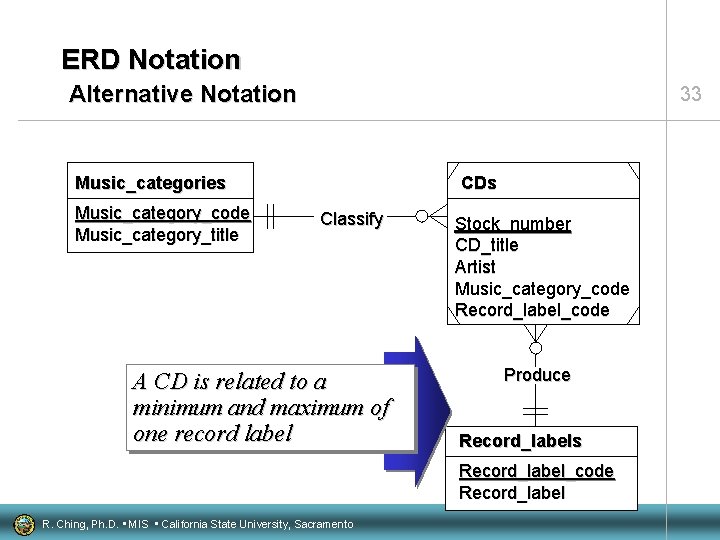 ERD Notation
Alternative Notation

33

Music_categories
Music_category_code
Music_category_title

Classify

CDs
Stock_number
CD_title
Artist
Music_category_code
Record_label_code

Produce

A CD is related to a minimum and maximum of one record label

Record_labels
Record_label_code
Record_label

R. Ching, Ph.D. • MIS • California State University, Sacramento